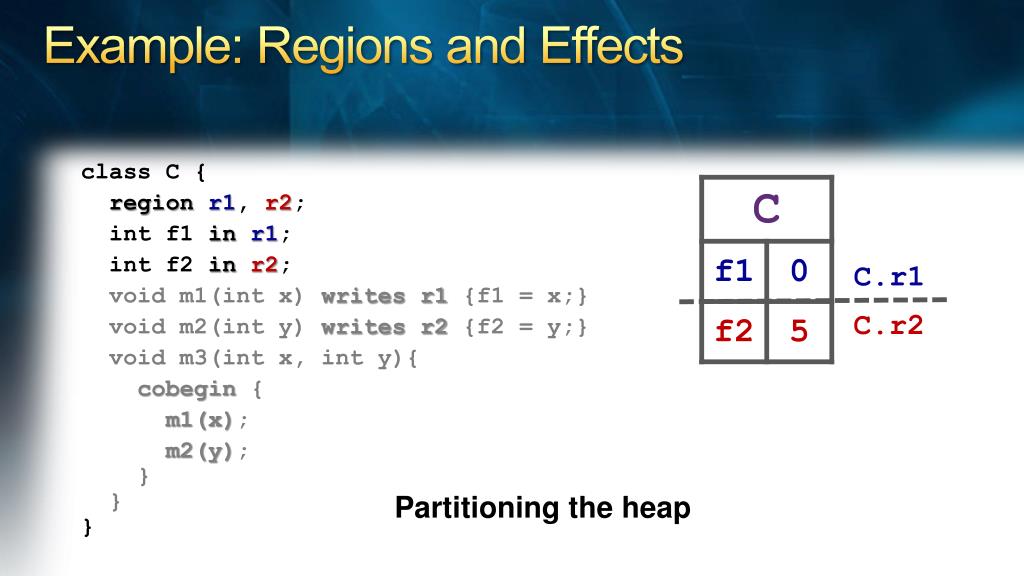 Example: Regions and Effects

class C {
region r1, r2;
int f1 in r1;
int f2 in r2;
void m1(int x) writes r1 {f1 = x;}
void m2(int y) writes r2 {f2 = y;}
void m3(int x, int y){
cobegin {
m1(x);
m2(y);
}
}
}

| C | |
|---|---|
| f1 | 0 |
| f2 | 5 |

C.r1
C.r2

Partitioning the heap